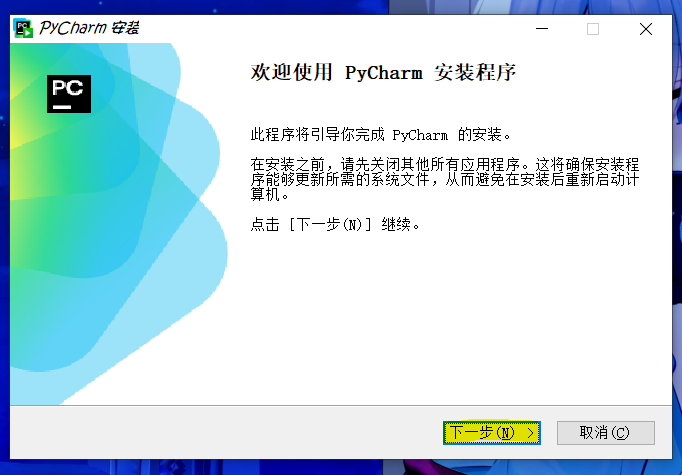 PyCharm 安装

PC

欢迎使用 PyCharm 安装程序

此程序将引导你完成 PyCharm 的安装。

在安装之前，请先关闭其他所有应用程序。这将确保安装程序能够更新所需的系统文件，从而避免在安装后重新启动计算机。

点击 [下一步(N)] 继续。

下一步(N) >

取消(C)